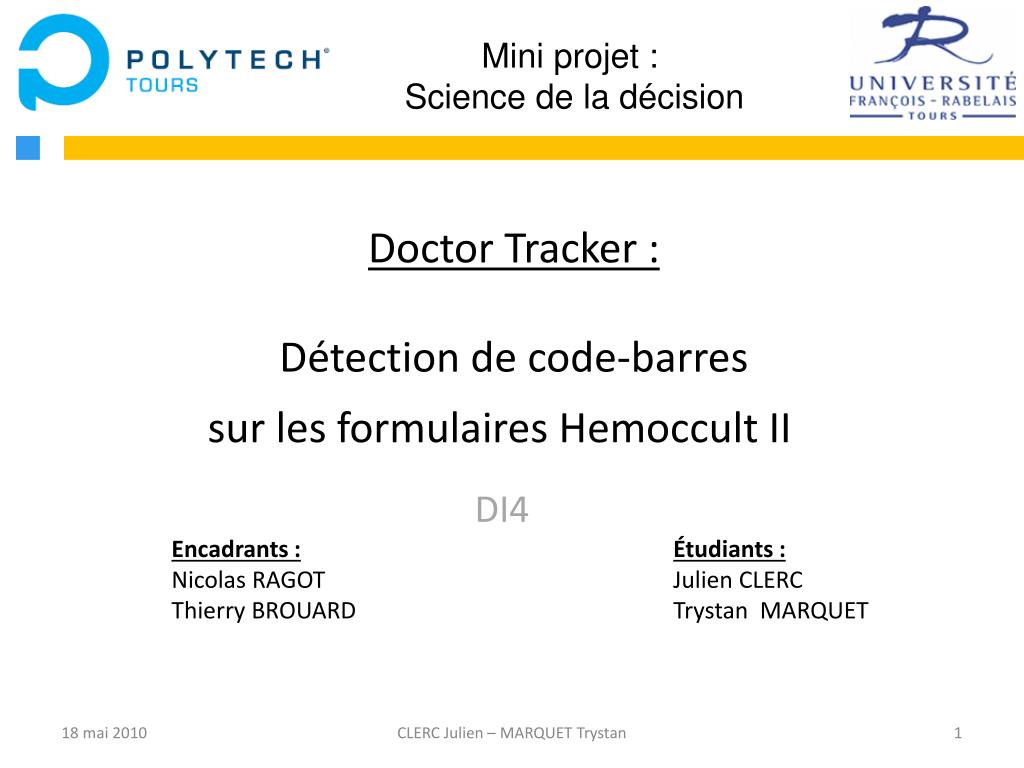 POLYTECH®
TOURS

Mini projet :
Science de la décision

UNIVERSITÉ
FRANÇOIS - RABELAIS
TOURS

Doctor Tracker :

Détection de code-barres
sur les formulaires Hemoccult II

DI4

Encadrants :
Nicolas RAGOT
Thierry BROUARD

Étudiants :
Julien CLERC
Trystan MARQUET

18 mai 2010

CLERC Julien – MARQUET Trystan

1